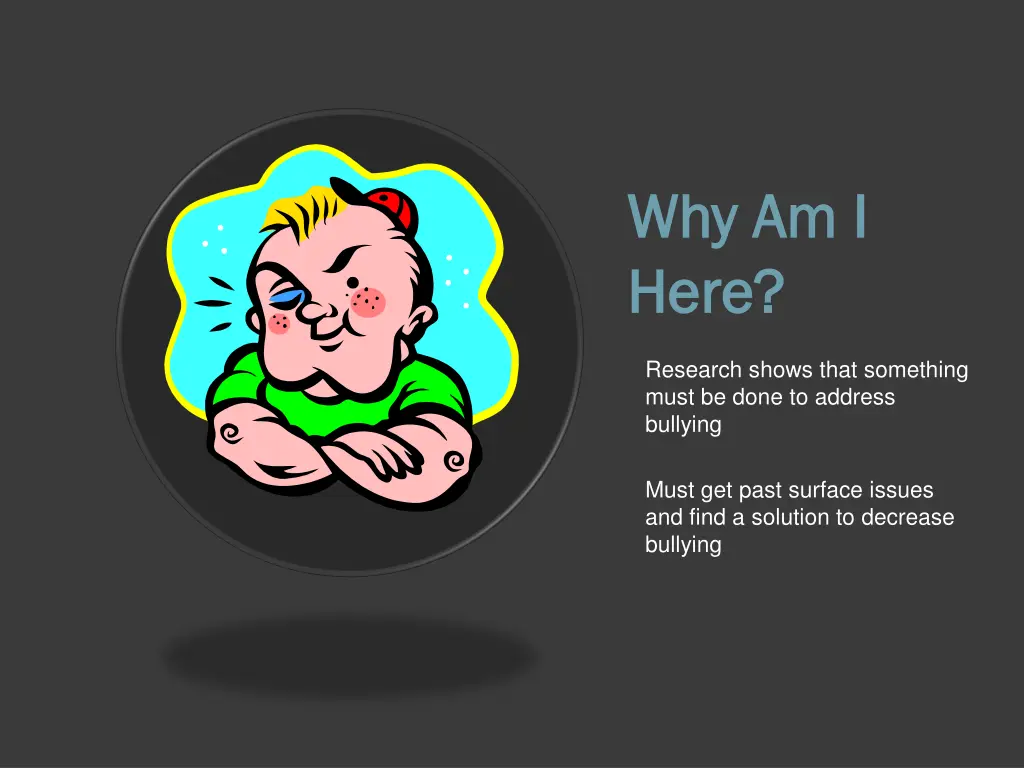 Why Am I Here?

Research shows that something must be done to address bullying

Must get past surface issues and find a solution to decrease bullying